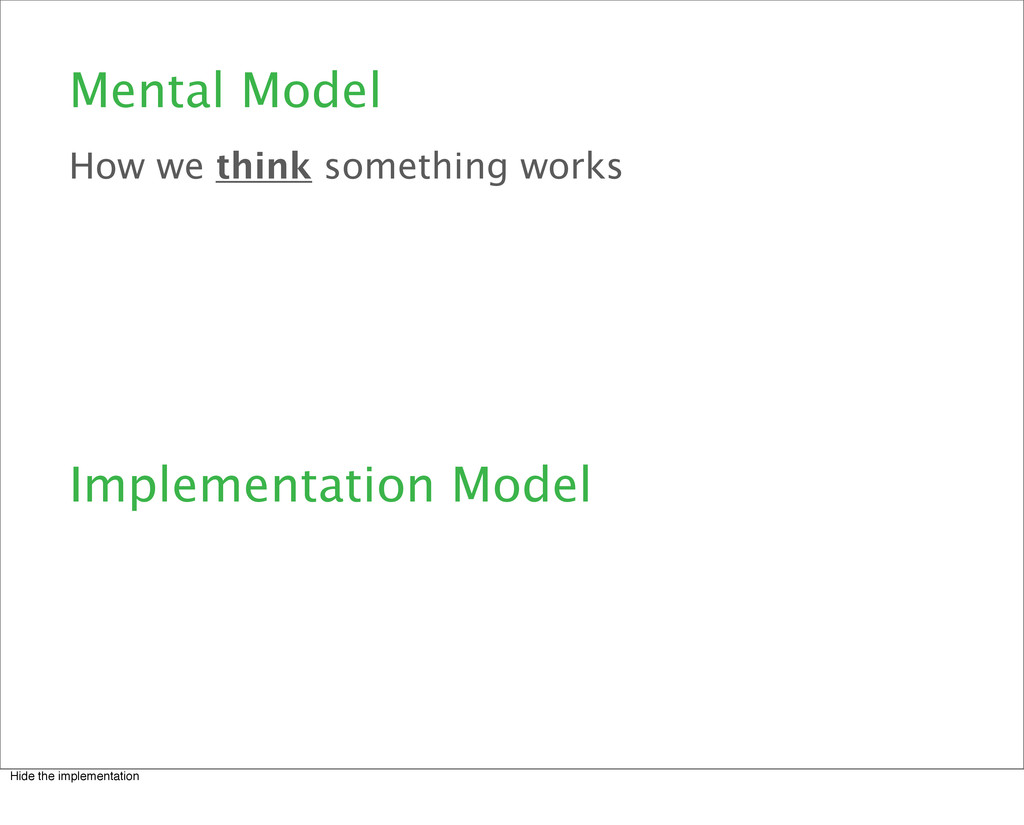 Mental Model

How we think something works

Implementation Model

Hide the implementation